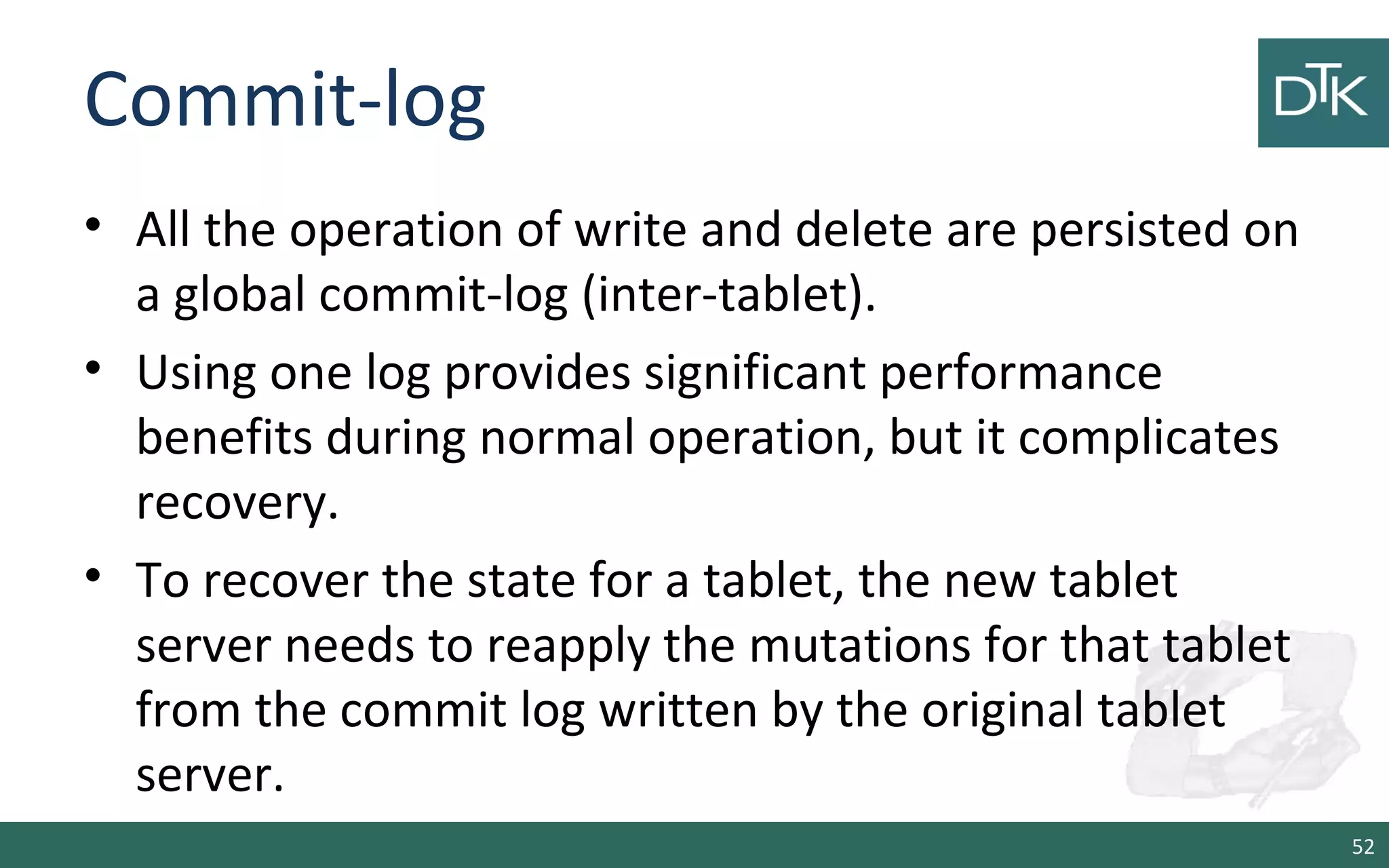 Commit-log

DTK

• All the operation of write and delete are persisted on a global commit-log (inter-tablet).

• Using one log provides significant performance benefits during normal operation, but it complicates recovery.

• To recover the state for a tablet, the new tablet server needs to reapply the mutations for that tablet from the commit log written by the original tablet server.

52